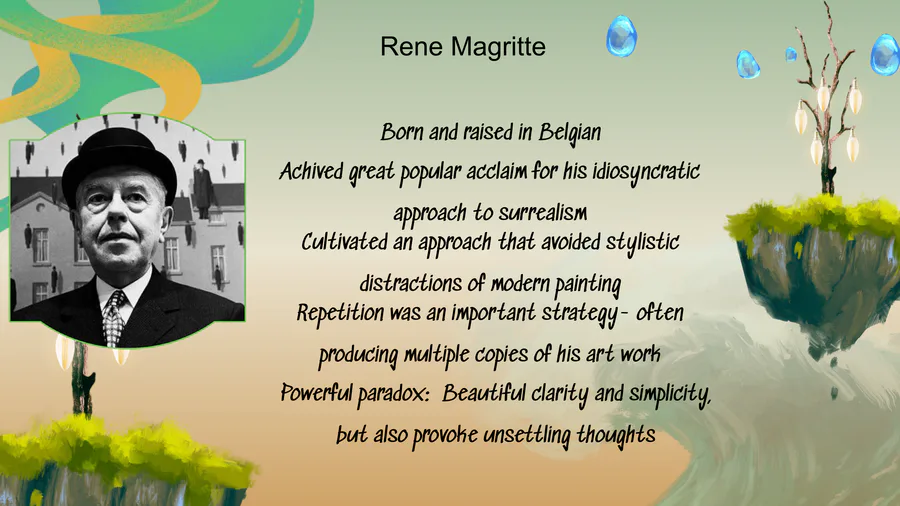 Rene Magritte

Born and raised in Belgian
Achived great popular acclaim for his idiosyncratic approach to surrealism
Cultivated an approach that avoided stylistic distractions of modern painting
Repetition was an important strategy- often producing multiple copies of his art work
Powerful paradox: Beautiful clarity and simplicity, but also provoke unsettling thoughts